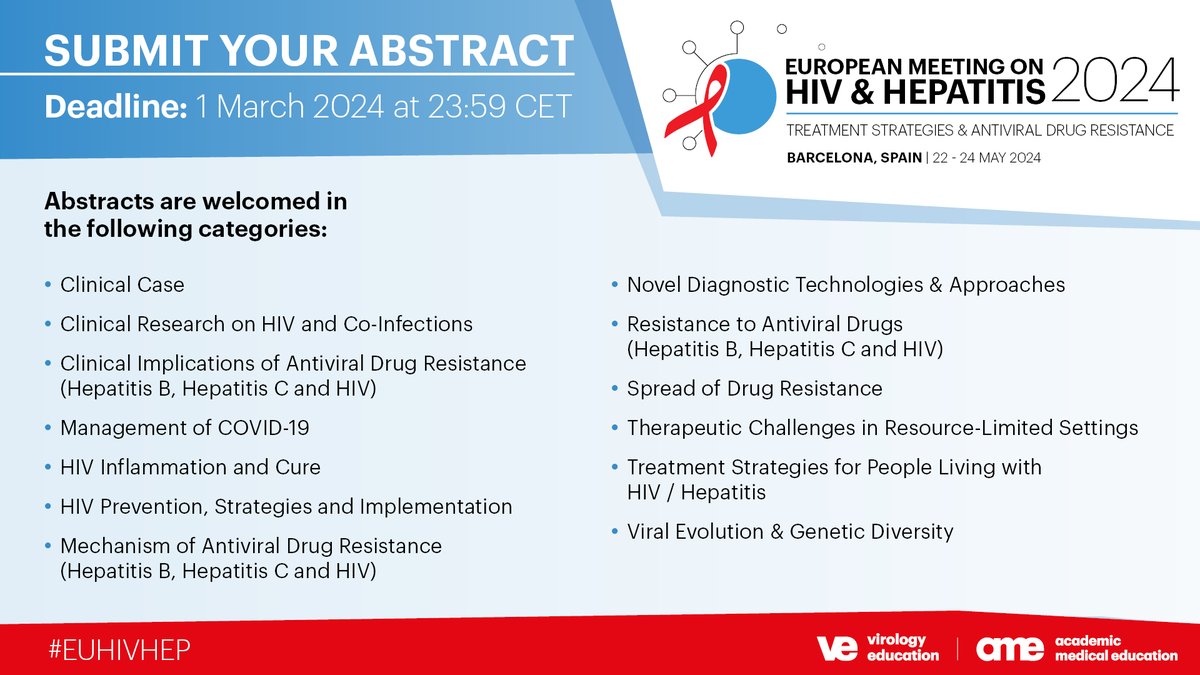 SUBMIT YOUR ABSTRACT

Deadline: 1 March 2024 at 23:59 CET

EUROPEAN MEETING ON HIV & HEPATITIS 2024

TREATMENT STRATEGIES & ANTIVIRAL DRUG RESISTANCE

BARCELONA, SPAIN | 22 - 24 MAY 2024

Abstracts are welcomed in the following categories:

• Clinical Case
• Clinical Research on HIV and Co-Infections
• Clinical Implications of Antiviral Drug Resistance (Hepatitis B, Hepatitis C and HIV)
• Management of COVID-19
• HIV Inflammation and Cure
• HIV Prevention, Strategies and Implementation
• Mechanism of Antiviral Drug Resistance (Hepatitis B, Hepatitis C and HIV)

• Novel Diagnostic Technologies & Approaches
• Resistance to Antiviral Drugs (Hepatitis B, Hepatitis C and HIV)
• Spread of Drug Resistance
• Therapeutic Challenges in Resource-Limited Settings
• Treatment Strategies for People Living with HIV / Hepatitis
• Viral Evolution & Genetic Diversity

#EUHIVHEP

ve virology education | ame academic medical education